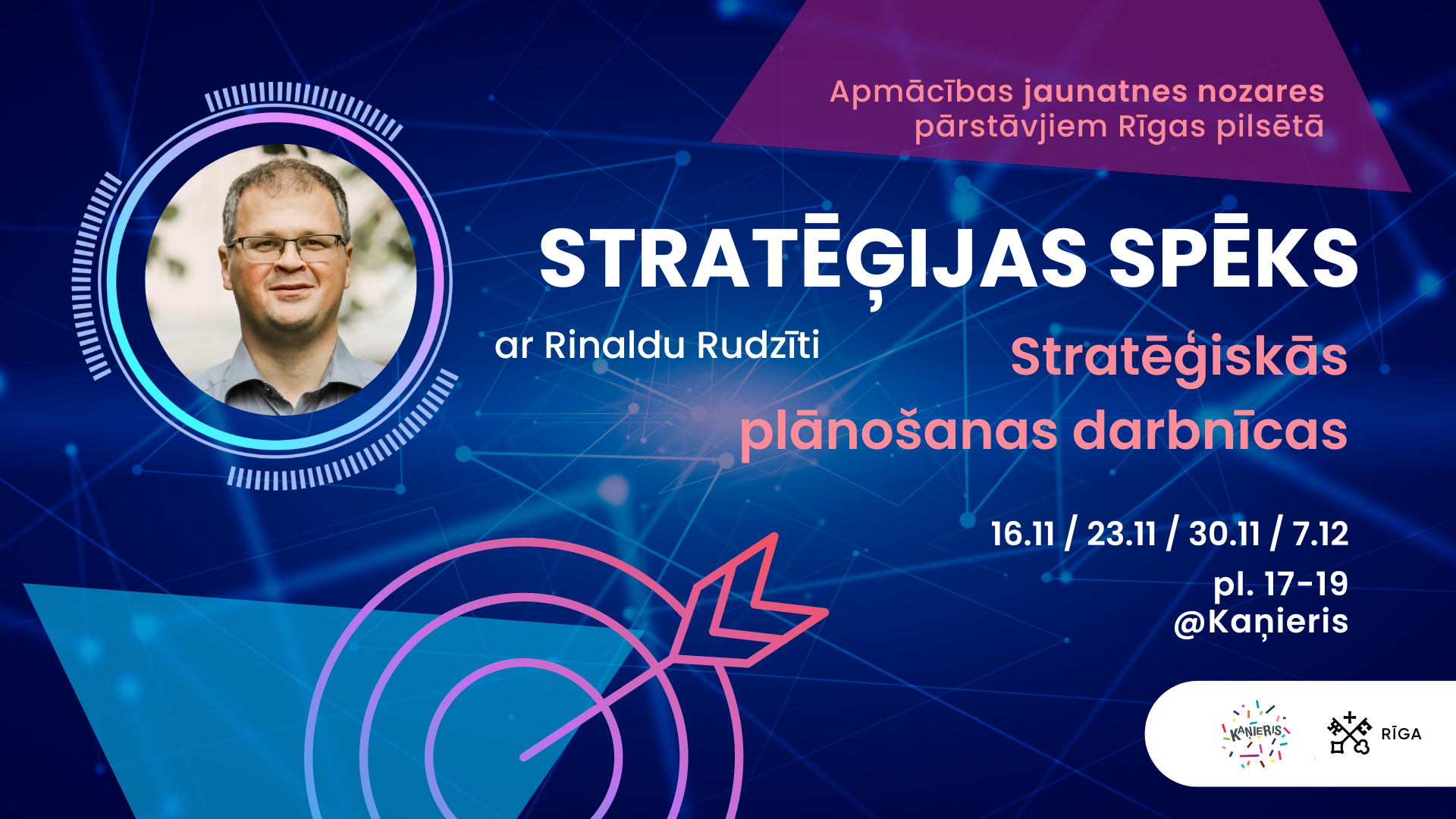 Apmācības jaunatnes nozares pārstāvjiem Rīgas pilsētā

STRATĒĢIJAS SPĒKS

ar Rinaldu Rudzīti

Stratēģiskās plānošanas darbnīcas

16.11 / 23.11 / 30.11 / 7.12
pl. 17-19
@Kaņieris

KAŅIERIS

RĪGA